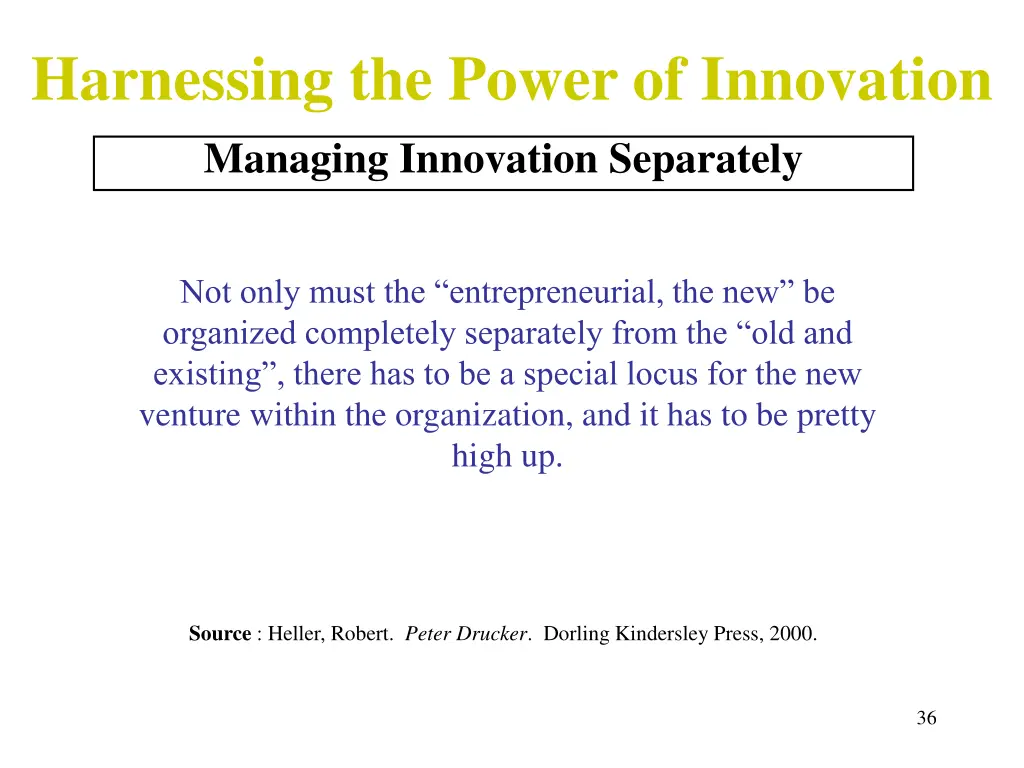 Harnessing the Power of Innovation

Managing Innovation Separately

Not only must the “entrepreneurial, the new” be organized completely separately from the “old and existing”, there has to be a special locus for the new venture within the organization, and it has to be pretty high up.

Source : Heller, Robert. Peter Drucker. Dorling Kindersley Press, 2000.

36